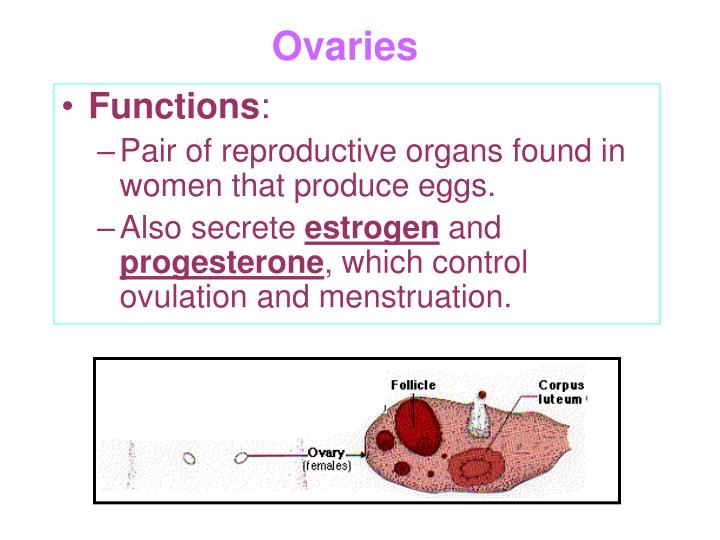 Ovaries

• Functions:

– Pair of reproductive organs found in women that produce eggs.

– Also secrete estrogen and progesterone, which control ovulation and menstruation.

Follicle

Corpus luteum

Ovary (females)